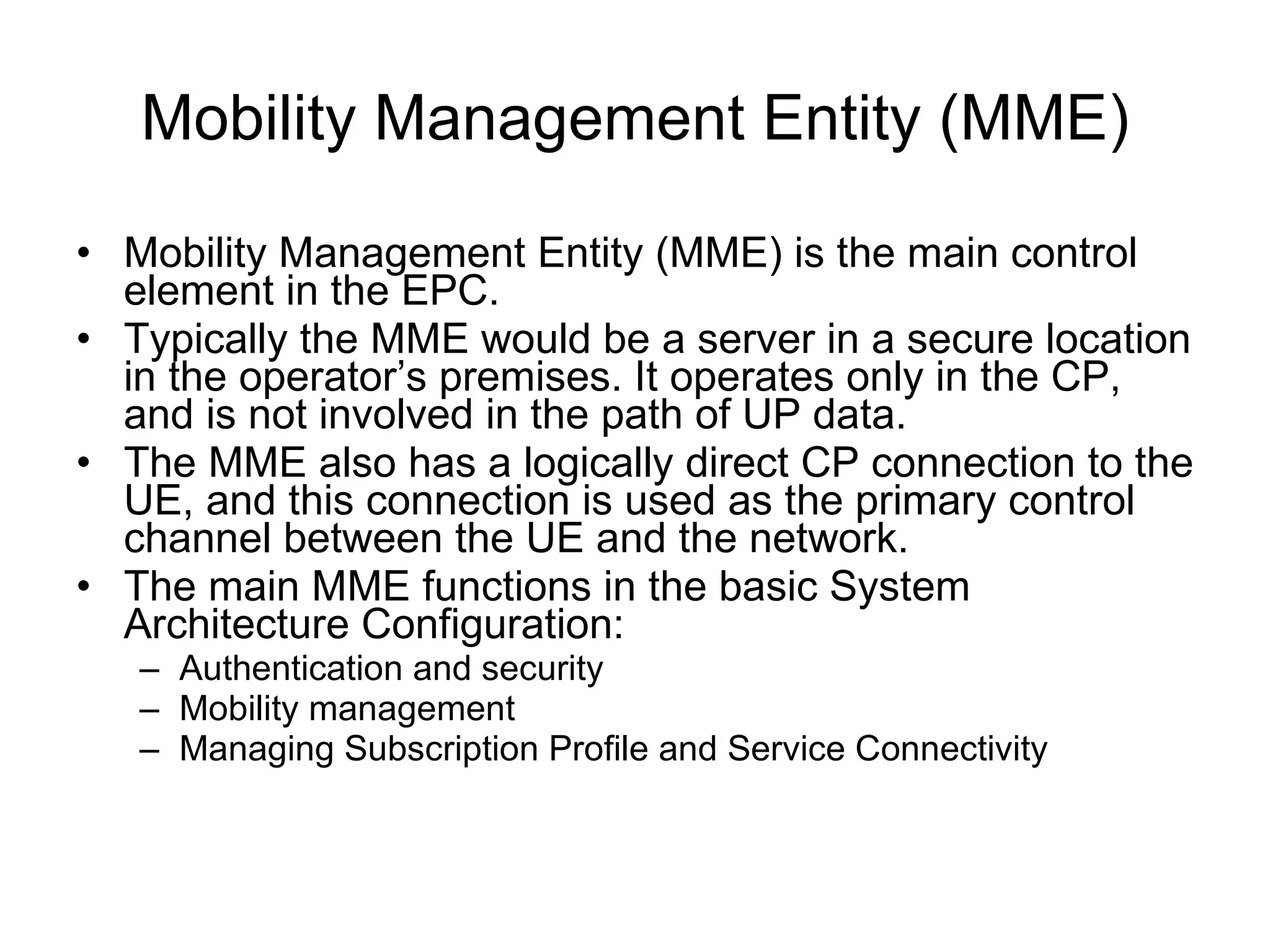 Mobility Management Entity (MME)

• Mobility Management Entity (MME) is the main control element in the EPC.
• Typically the MME would be a server in a secure location in the operator’s premises. It operates only in the CP, and is not involved in the path of UP data.
• The MME also has a logically direct CP connection to the UE, and this connection is used as the primary control channel between the UE and the network.
• The main MME functions in the basic System Architecture Configuration:
– Authentication and security
– Mobility management
– Managing Subscription Profile and Service Connectivity